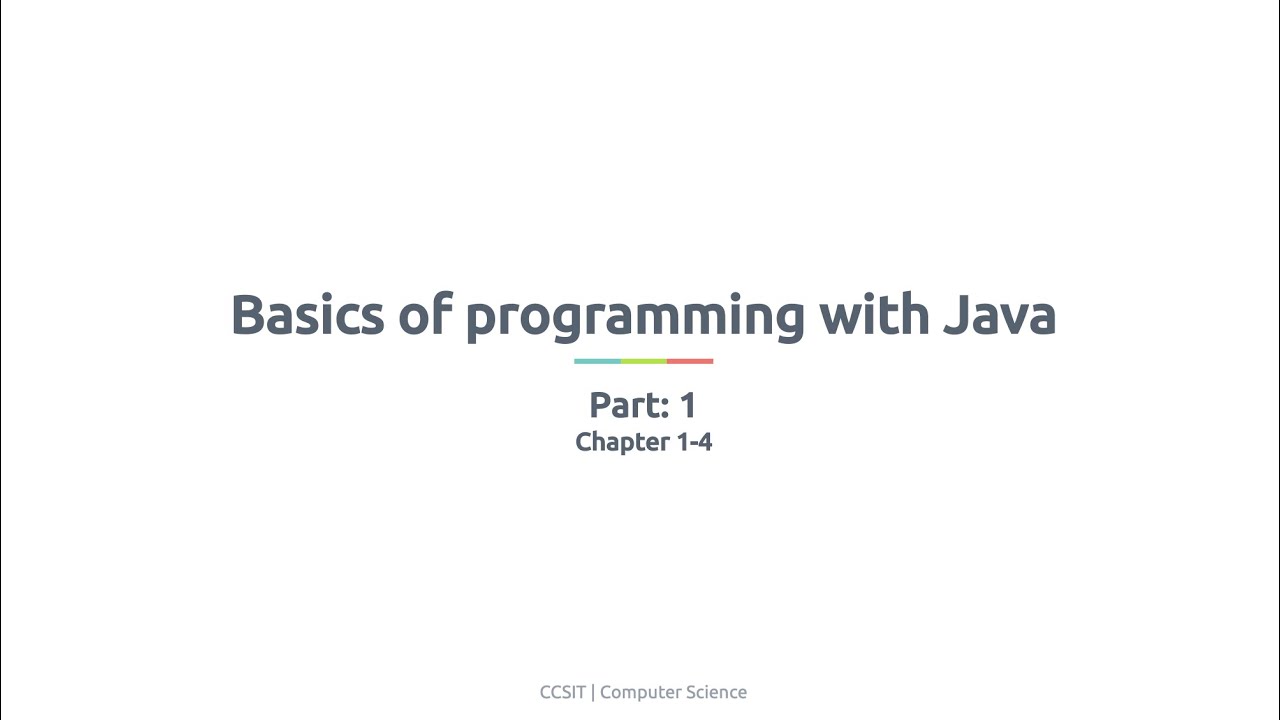 Basics of programming with Java

Part: 1
Chapter 1-4

CCSIT | Computer Science